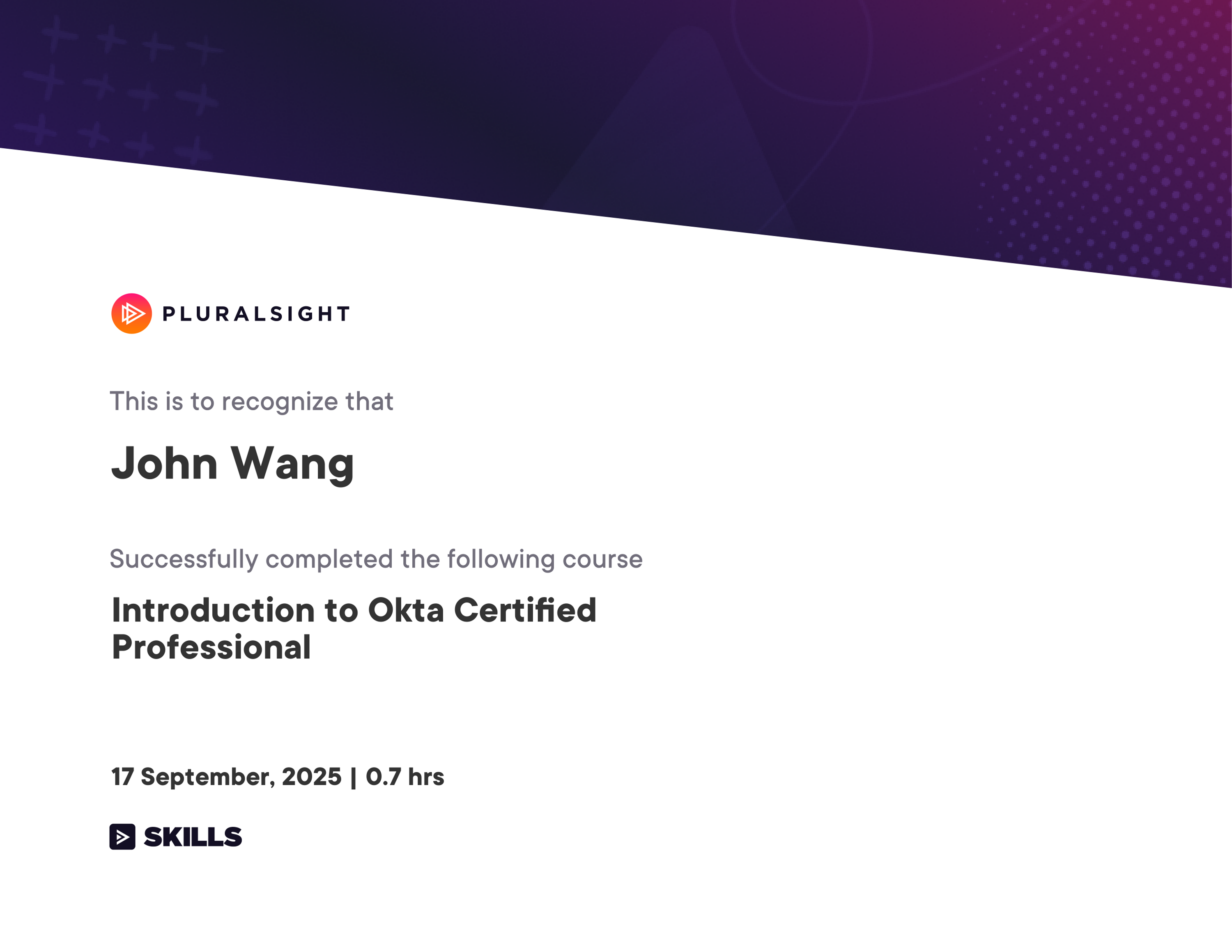 PLURALSIGHT

This is to recognize that

John Wang

Successfully completed the following course

Introduction to Okta Certified Professional

17 September, 2025 | 0.7 hrs

SKILLS